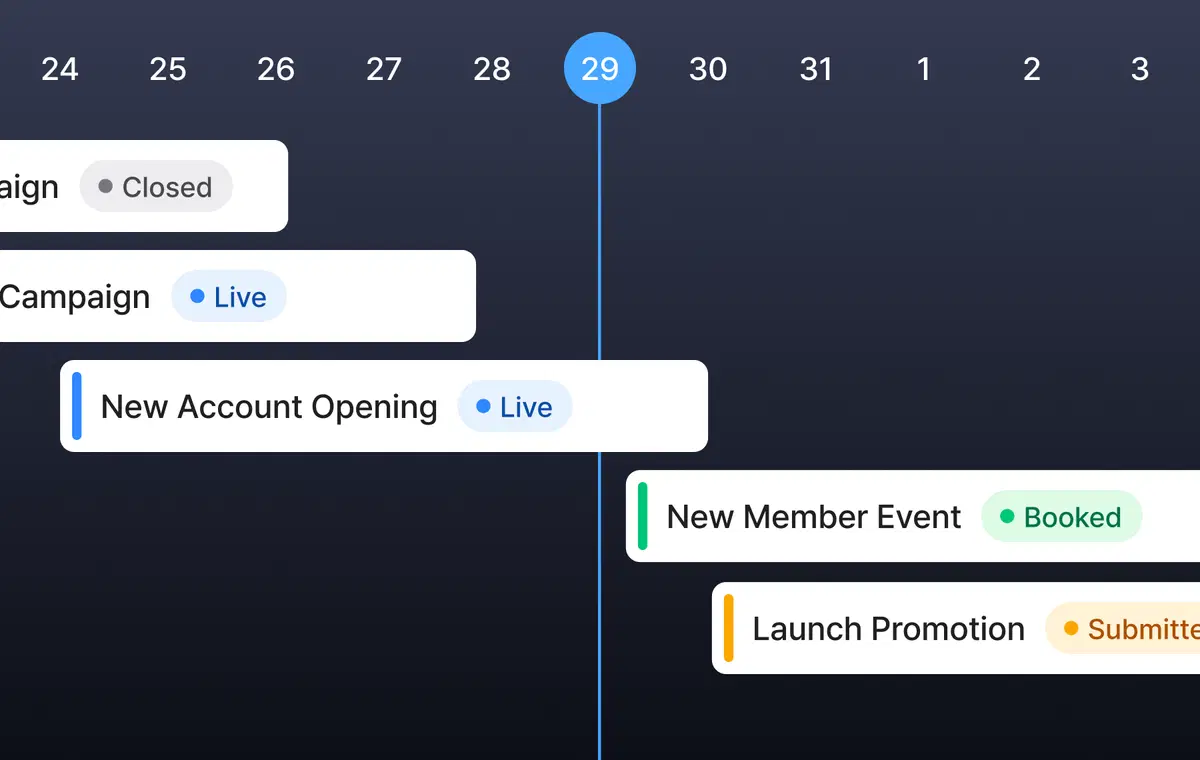 24 25 26 27 28 29 30 31 1 2 3

aign Closed

Campaign Live

New Account Opening Live

New Member Event Booked

Launch Promotion Submitte